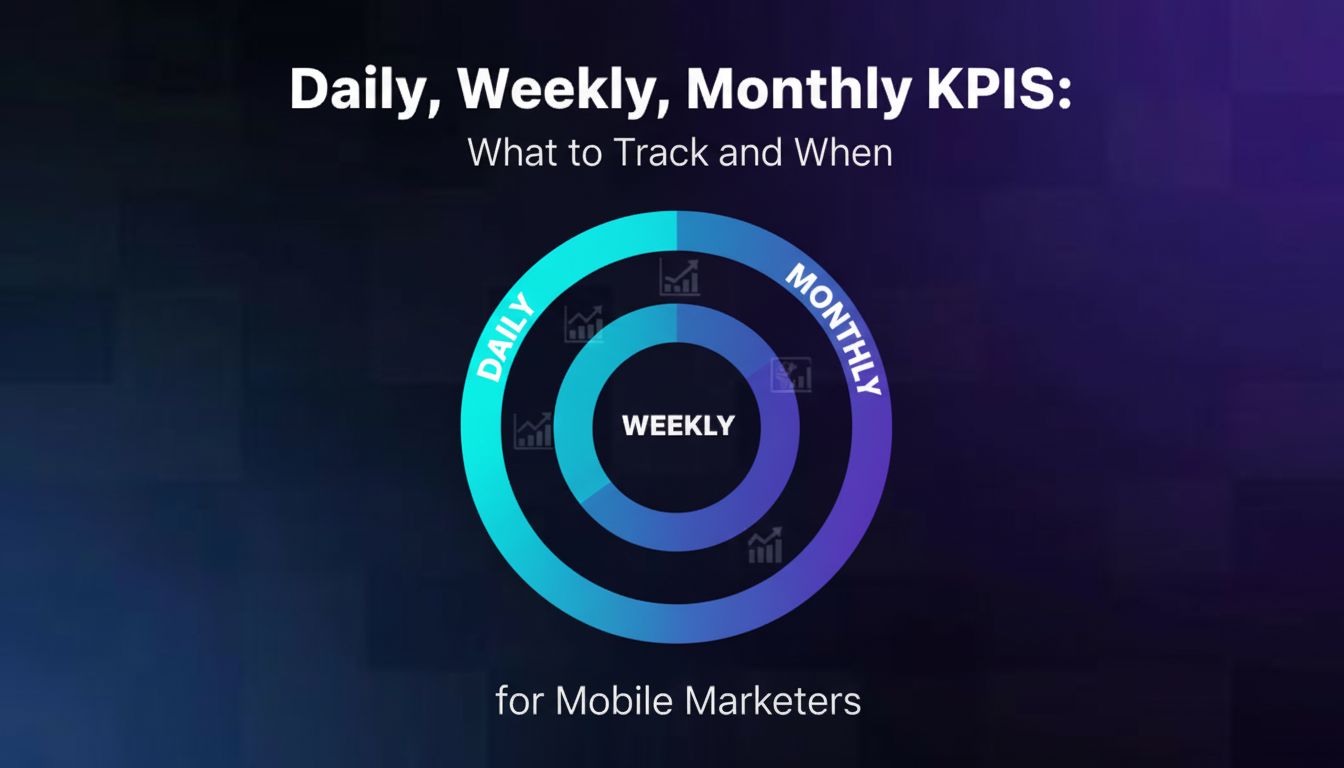 Daily, Weekly, Monthly KPIS:

What to Track and When

DAILY

MONTHLY

WEEKLY

for Mobile Marketers